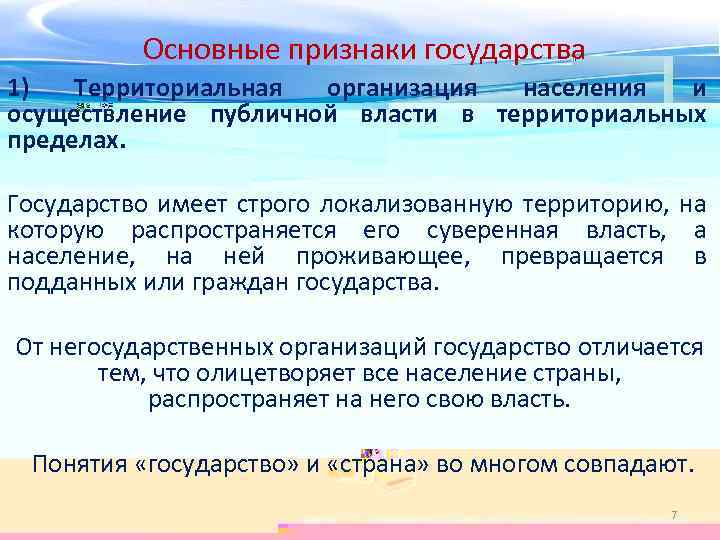 Основные признаки государства

1) Территориальная организация населения и осуществление публичной власти в территориальных пределах.

Государство имеет строго локализованную территорию, на которую распространяется его суверенная власть, а население, на ней проживающее, превращается в подданных или граждан государства.

От негосударственных организаций государство отличается тем, что олицетворяет все население страны, распространяет на него свою власть.

Понятия «государство» и «страна» во многом совпадают.

7